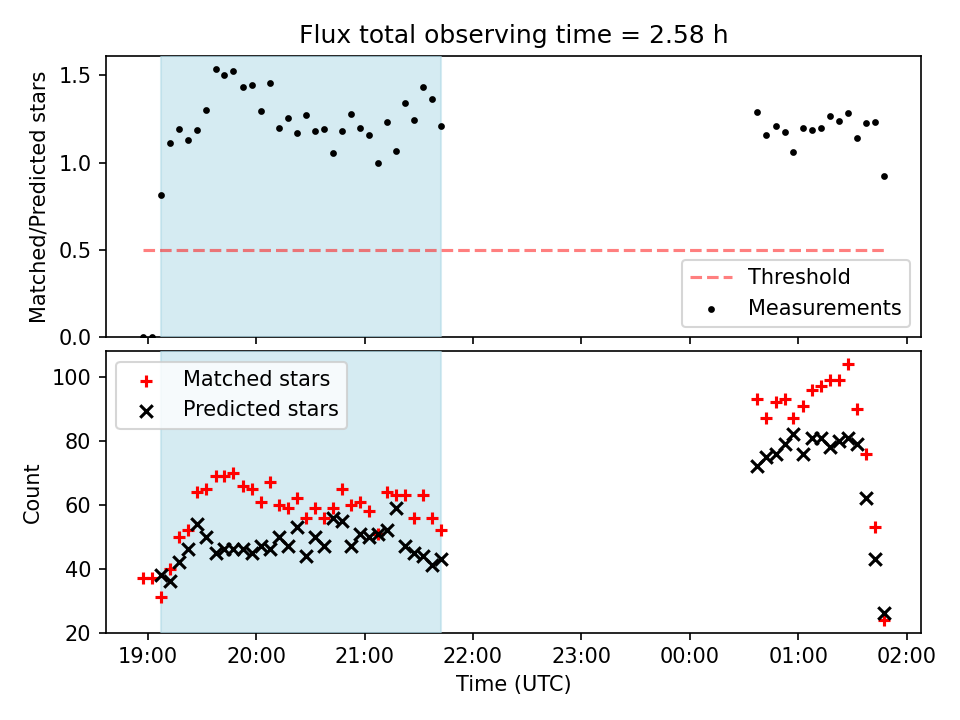 Flux total observing time = 2.58 h

Matched/Predicted stars

1.5
1.0
0.5
0.0

Threshold
Measurements

Matched stars
Predicted stars

Count

100
80
60
40
20

19:00 20:00 21:00 22:00 23:00 00:00 01:00 02:00

Time (UTC)